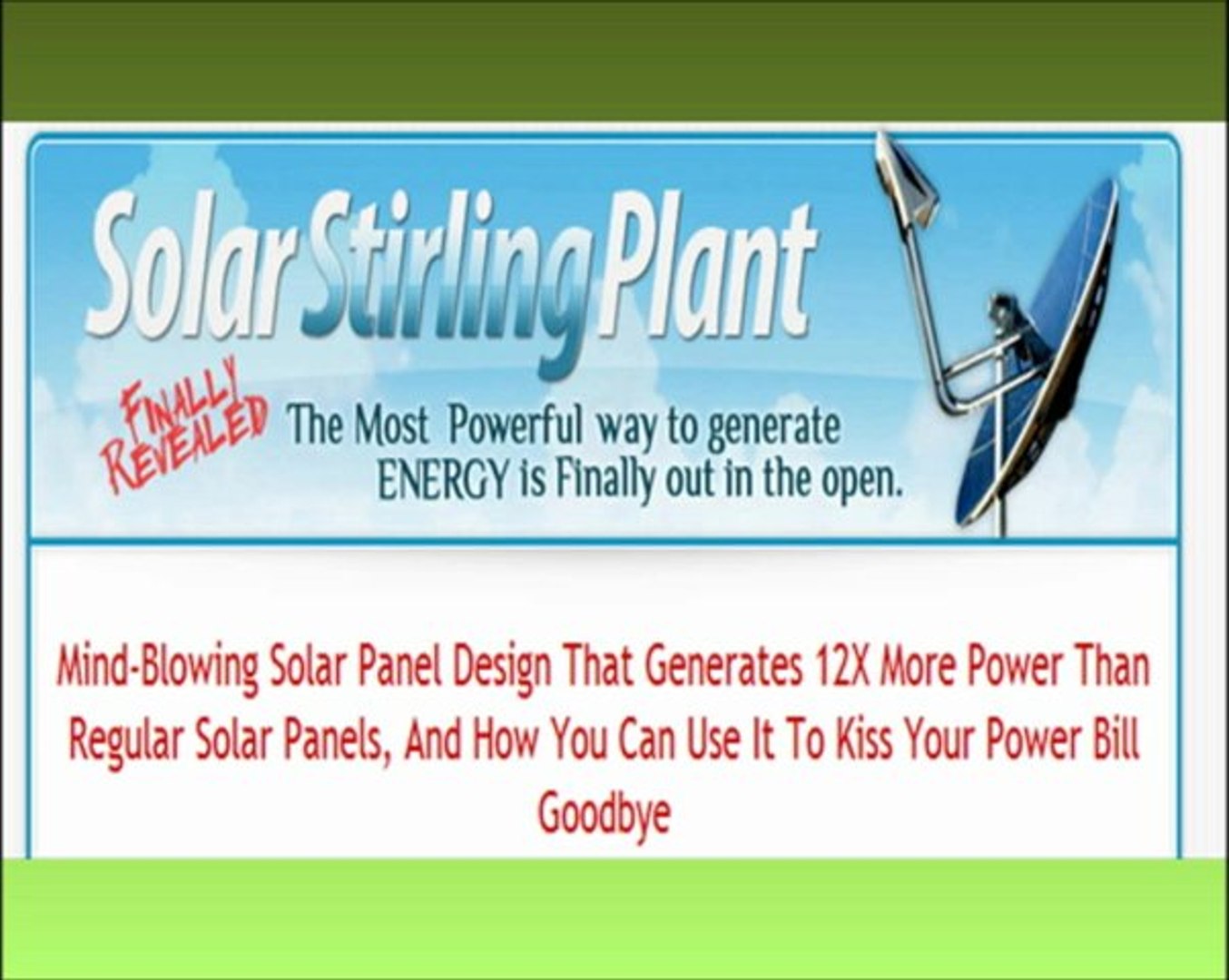 Solar Stirling Plant

FINALLY REVEALED The Most Powerful way to generate ENERGY is Finally out in the open.

Mind-Blowing Solar Panel Design That Generates 12X More Power Than Regular Solar Panels, And How You Can Use It To Kiss Your Power Bill Goodbye